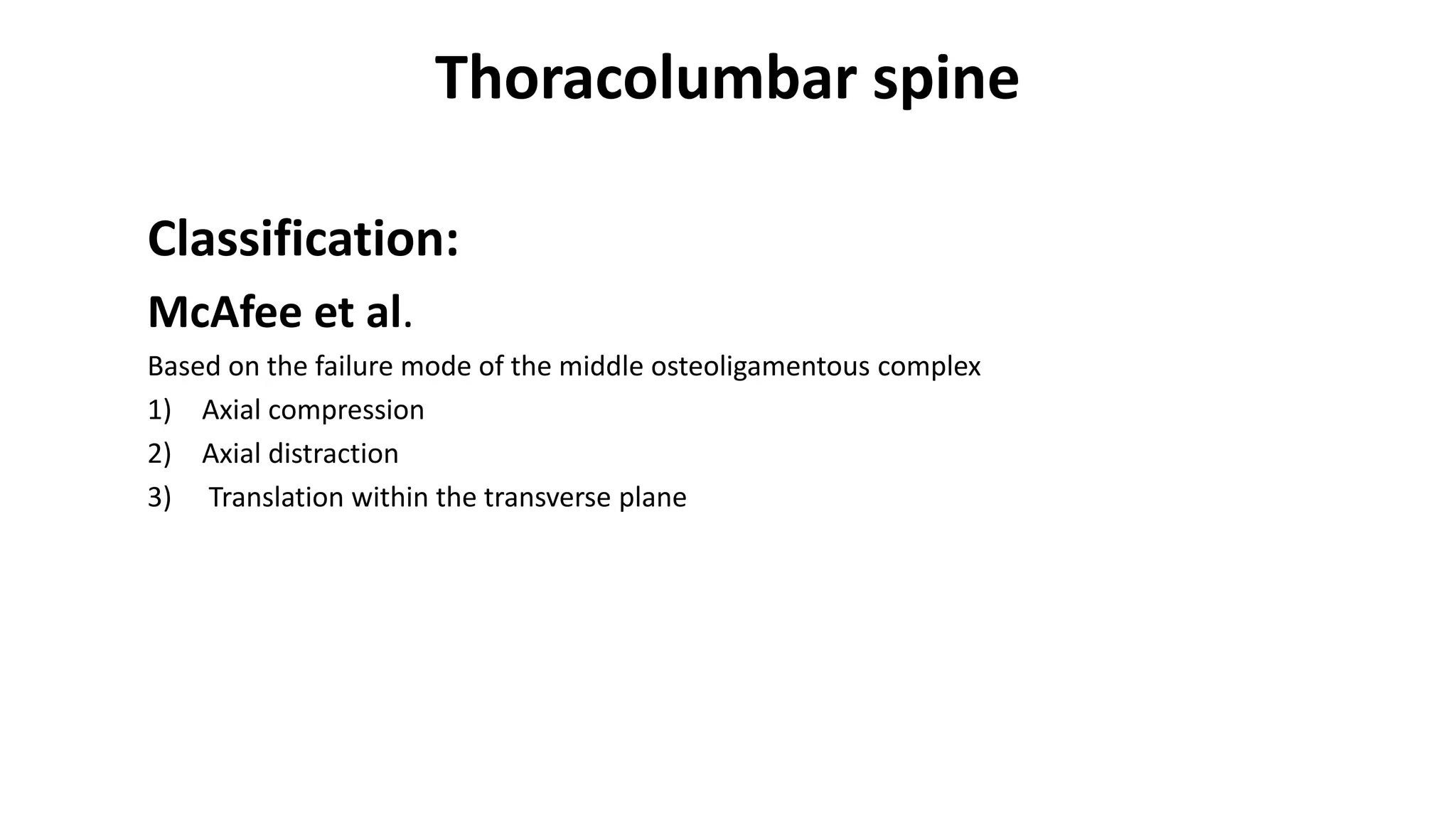 Thoracolumbar spine

Classification:

McAfee et al.

Based on the failure mode of the middle osteoligamentous complex

1) Axial compression

2) Axial distraction

3) Translation within the transverse plane